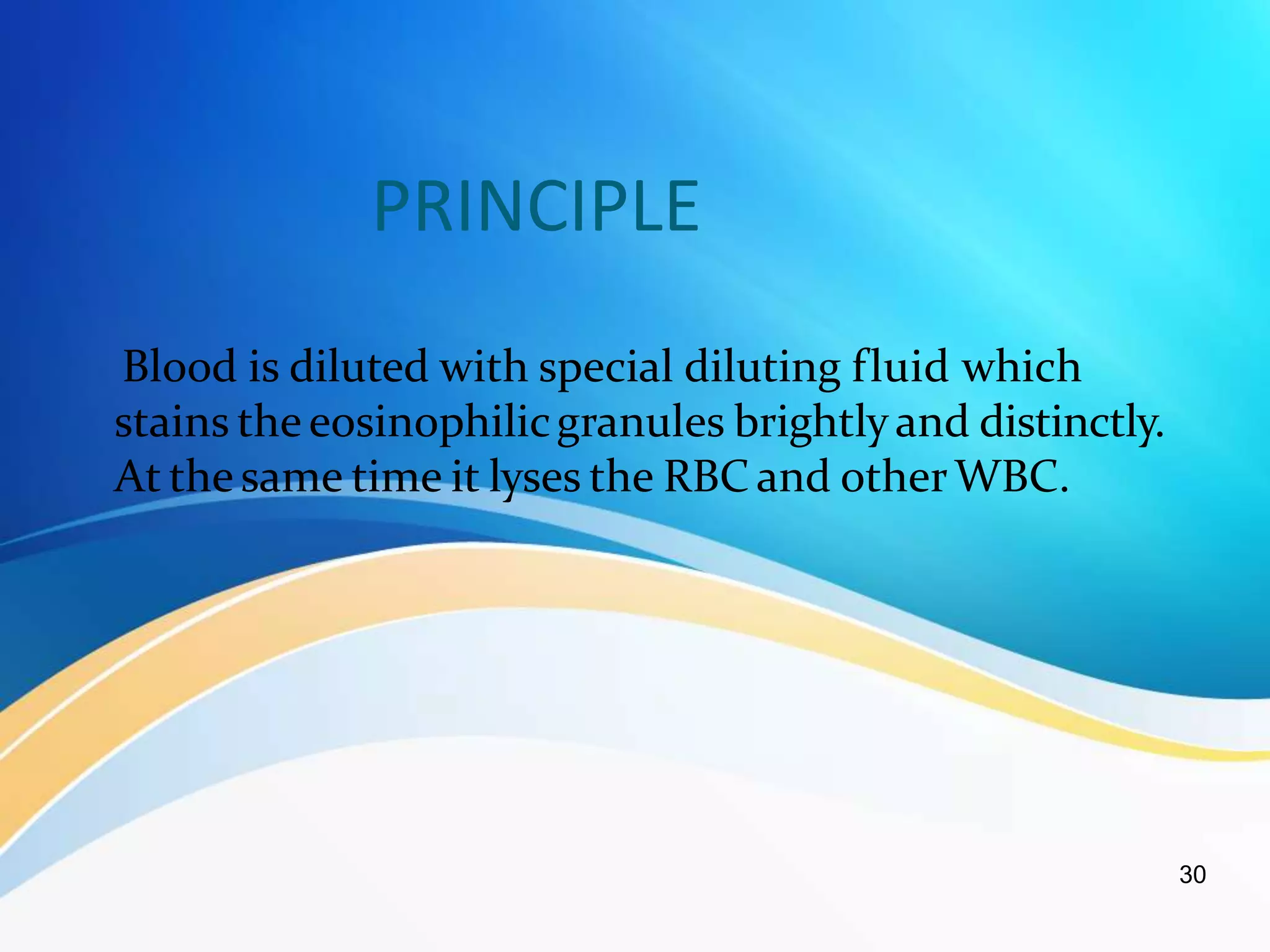 PRINCIPLE

Blood is diluted with special diluting fluid which stains the eosinophilic granules brightly and distinctly. At the same time it lyses the RBC and other WBC.

30